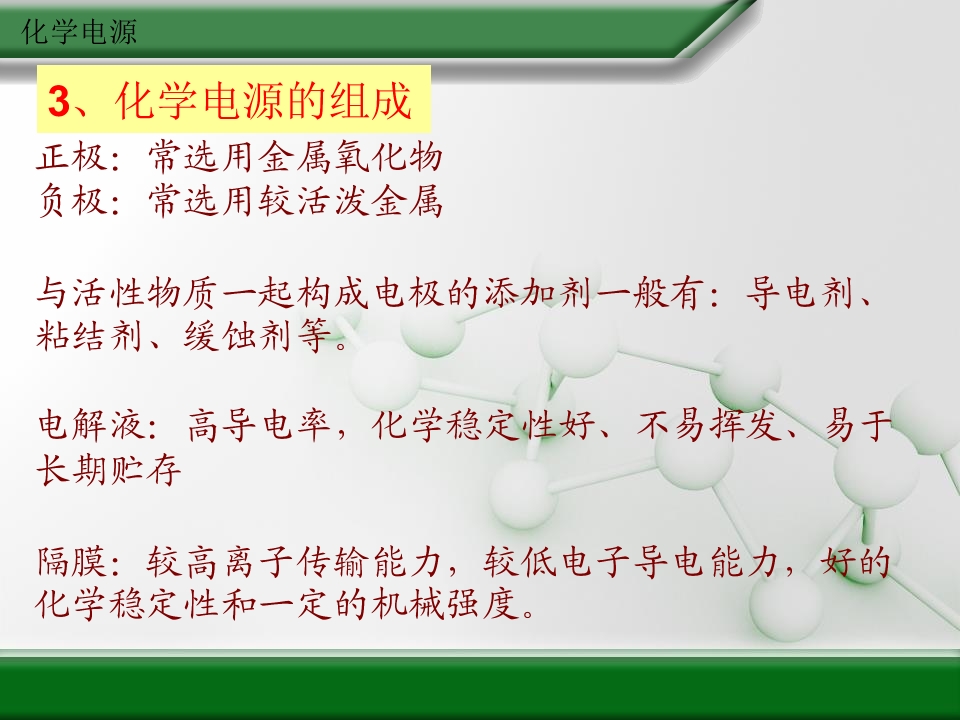 化学电源

3、化学电源的组成

正极：常选用金属氧化物
负极：常选用较活泼金属

与活性物质一起构成电极的添加剂一般有：导电剂、粘结剂、缓蚀剂等。

电解液：高导电率，化学稳定性好、不易挥发、易于长期贮存

隔膜：较高离子传输能力，较低电子导电能力，好的化学稳定性和一定的机械强度。